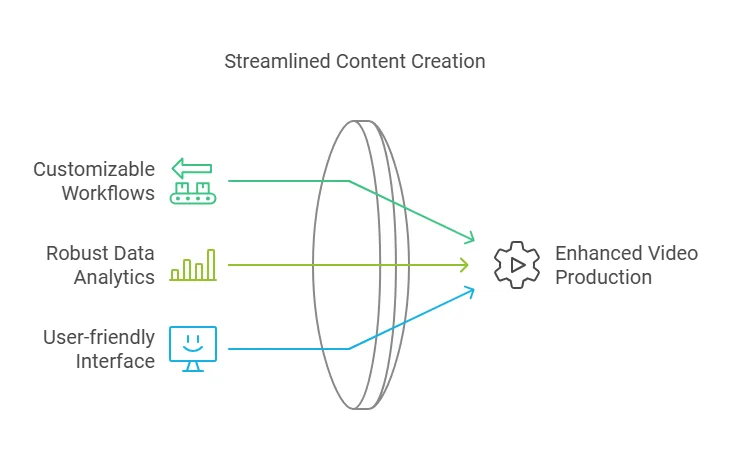 Streamlined Content Creation

Customizable Workflows

Robust Data Analytics

User-friendly Interface

Enhanced Video Production